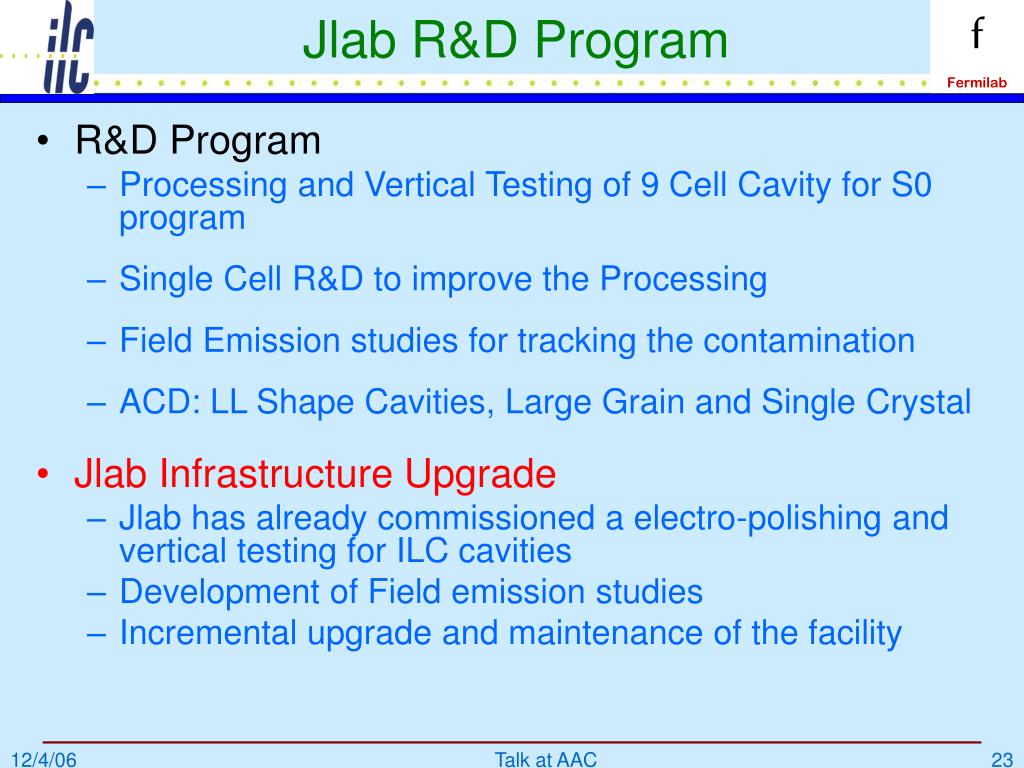 ilc

Jlab R&D Program

f
Fermilab

• R&D Program
– Processing and Vertical Testing of 9 Cell Cavity for S0 program
– Single Cell R&D to improve the Processing
– Field Emission studies for tracking the contamination
– ACD: LL Shape Cavities, Large Grain and Single Crystal

• Jlab Infrastructure Upgrade
– Jlab has already commissioned a electro-polishing and vertical testing for ILC cavities
– Development of Field emission studies
– Incremental upgrade and maintenance of the facility

12/4/06 Talk at AAC 23